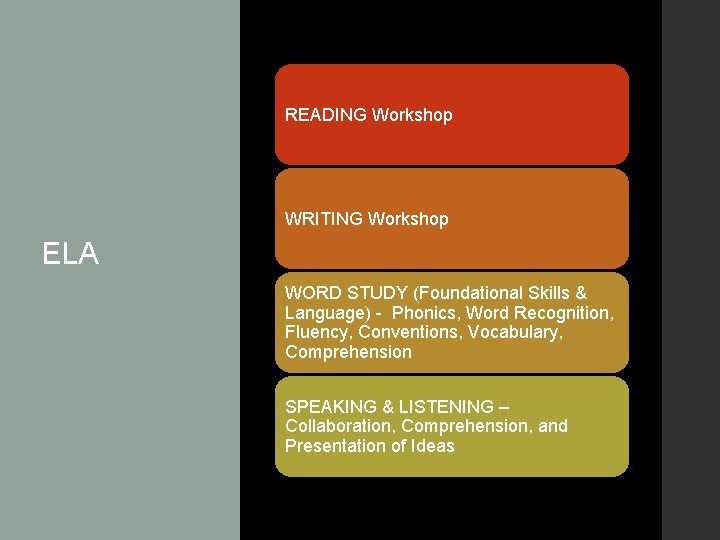 ELA

READING Workshop

WRITING Workshop

WORD STUDY (Foundational Skills & Language) - Phonics, Word Recognition, Fluency, Conventions, Vocabulary, Comprehension

SPEAKING & LISTENING – Collaboration, Comprehension, and Presentation of Ideas